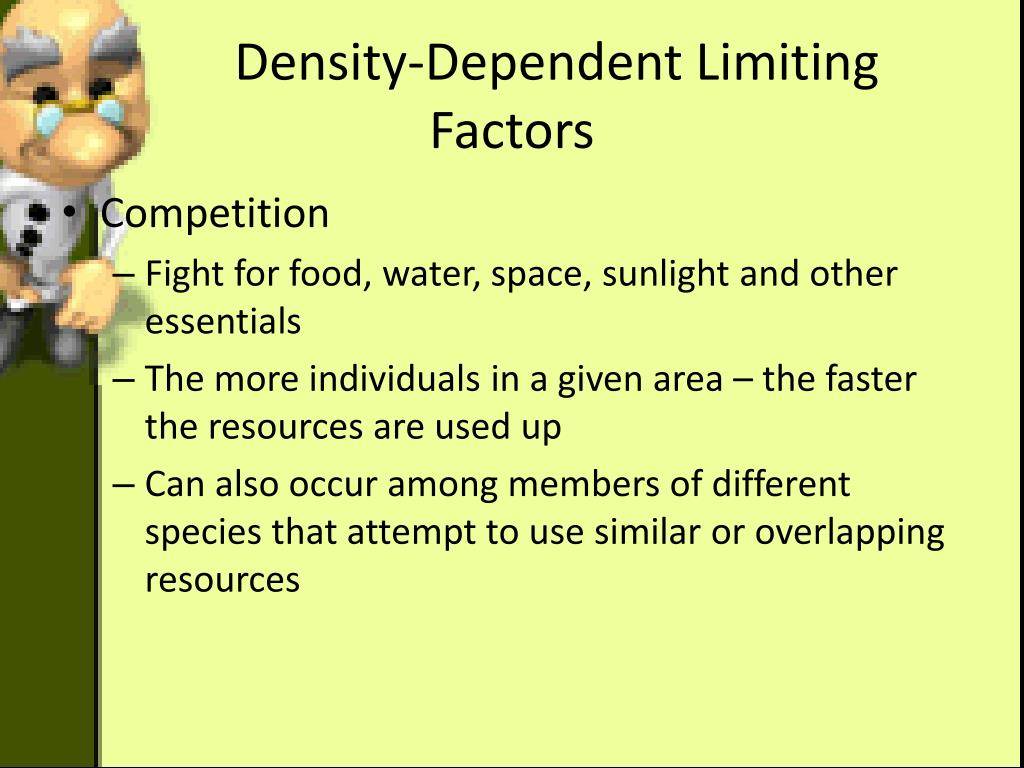 Density-Dependent Limiting Factors

• Competition
– Fight for food, water, space, sunlight and other essentials
– The more individuals in a given area – the faster the resources are used up
– Can also occur among members of different species that attempt to use similar or overlapping resources